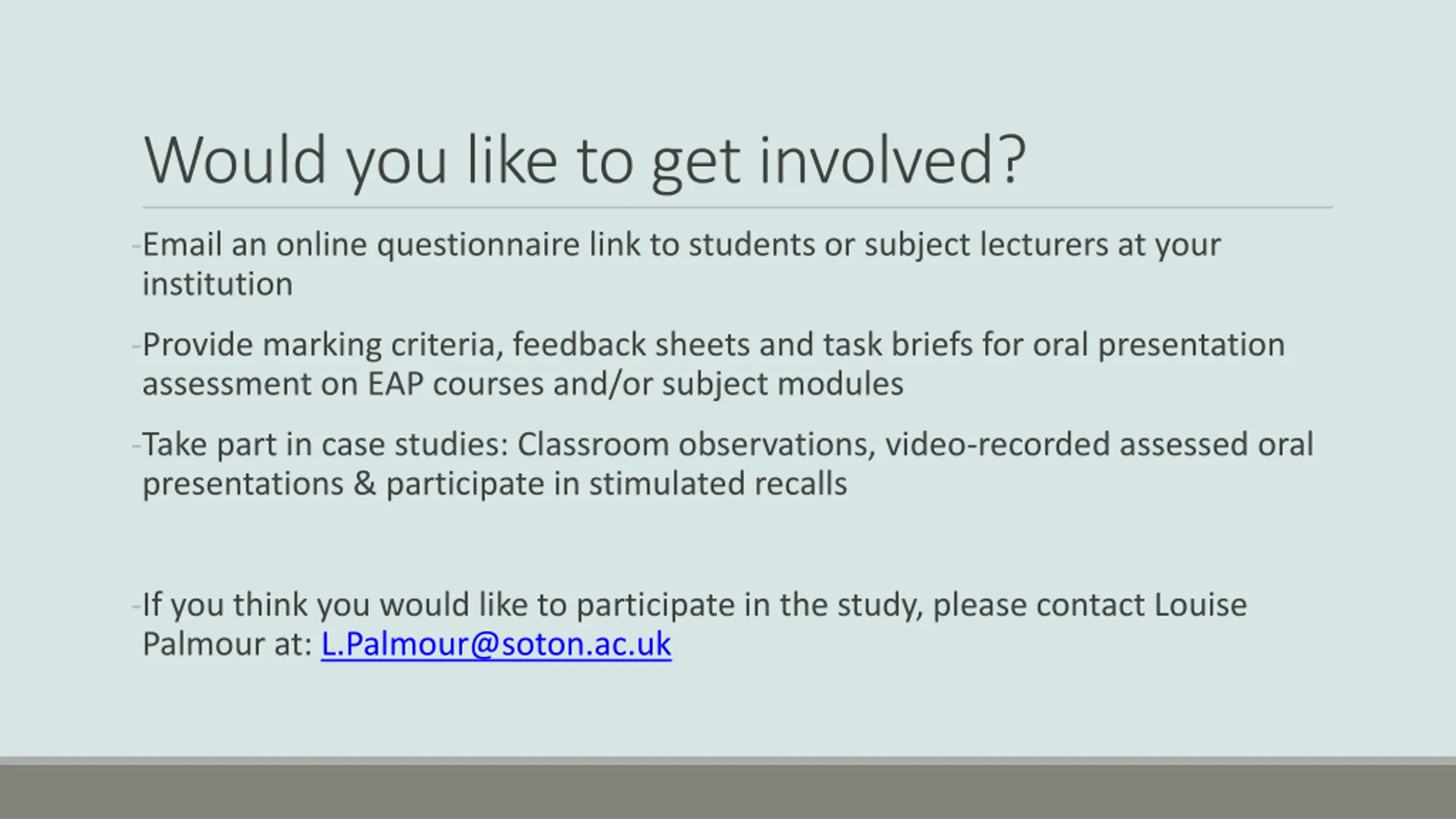 Would you like to get involved?

-Email an online questionnaire link to students or subject lecturers at your institution

-Provide marking criteria, feedback sheets and task briefs for oral presentation assessment on EAP courses and/or subject modules

-Take part in case studies: Classroom observations, video-recorded assessed oral presentations & participate in stimulated recalls

-If you think you would like to participate in the study, please contact Louise Palmour at: L.Palmour@soton.ac.uk